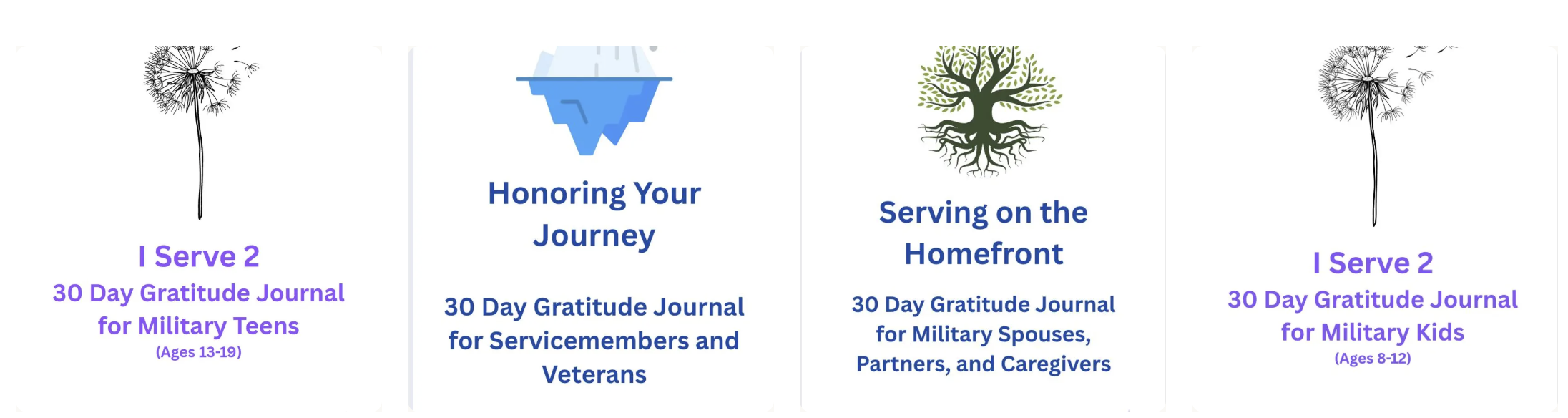 I Serve 2
30 Day Gratitude Journal for Military Teens
(Ages 13-19)

Honoring Your Journey

30 Day Gratitude Journal for Servicemembers and Veterans

Serving on the Homefront

30 Day Gratitude Journal for Military Spouses, Partners, and Caregivers

I Serve 2
30 Day Gratitude Journal for Military Kids
(Ages 8-12)